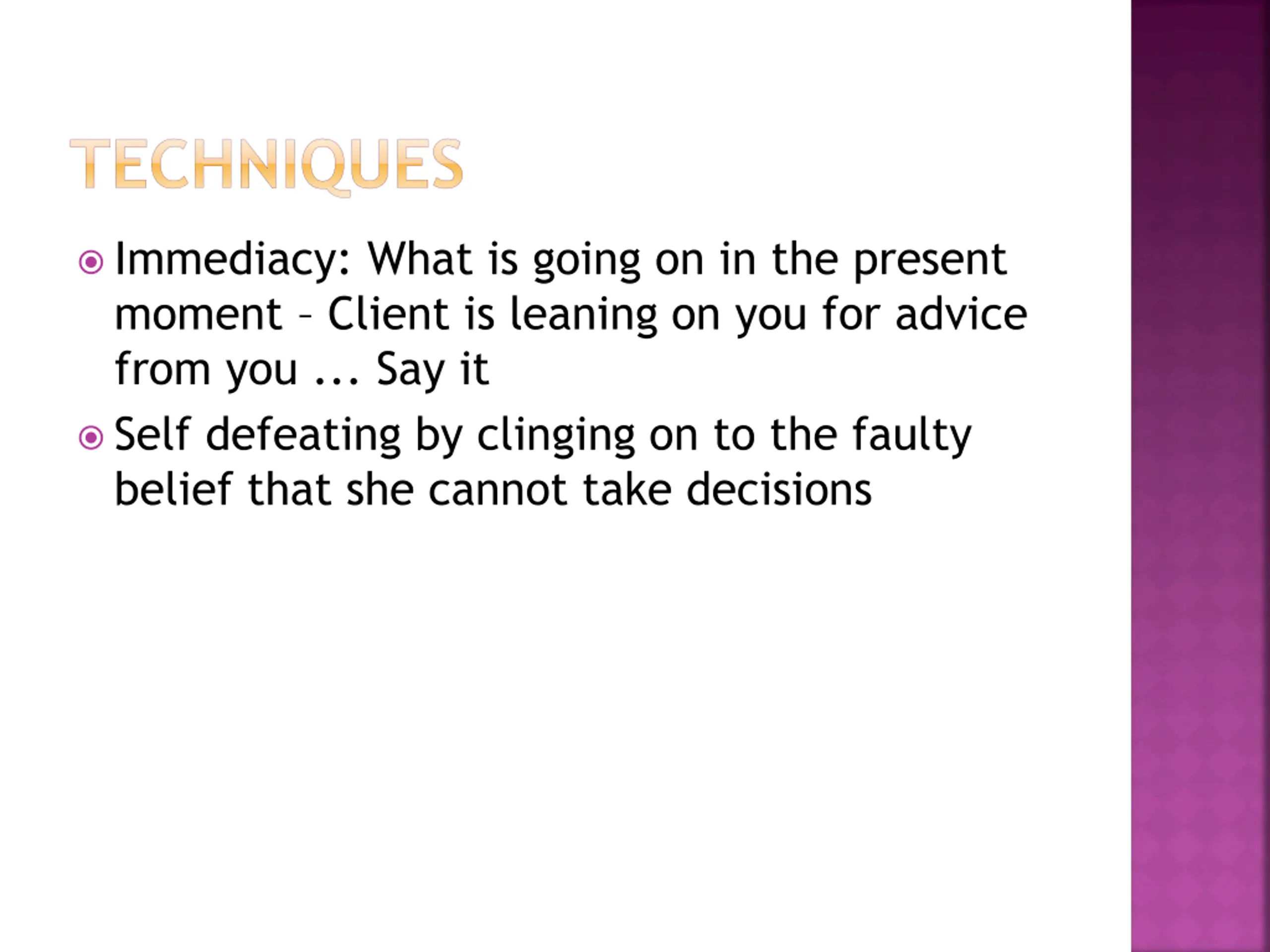 TECHNIQUES

Immediacy: What is going on in the present moment – Client is leaning on you for advice from you ... Say it

Self defeating by clinging on to the faulty belief that she cannot take decisions